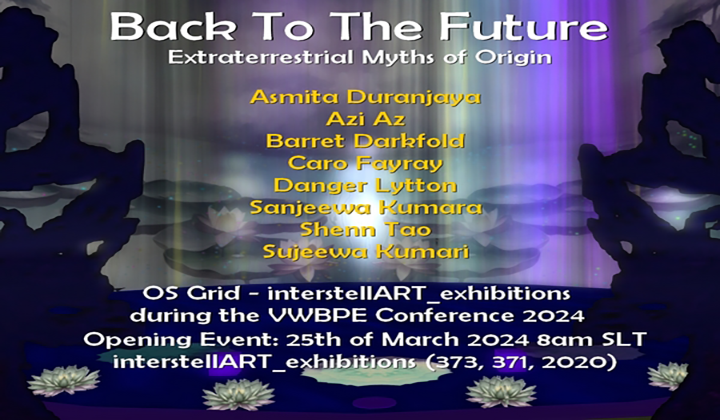 Back To The Future
Extraterrestrial Myths of Origin

Asmita Duranjaya
Azi Az
Barret Darkfold
Caro Fayray
Danger Lytton
Sanjeewa Kumara
Shenn Tao
Sujeewa Kumari

OS Grid - interstellART_exhibitions during the VWBPE Conference 2024
Opening Event: 25th of March 2024 8am SLT
interstellART_exhibitions (373, 371, 2020)